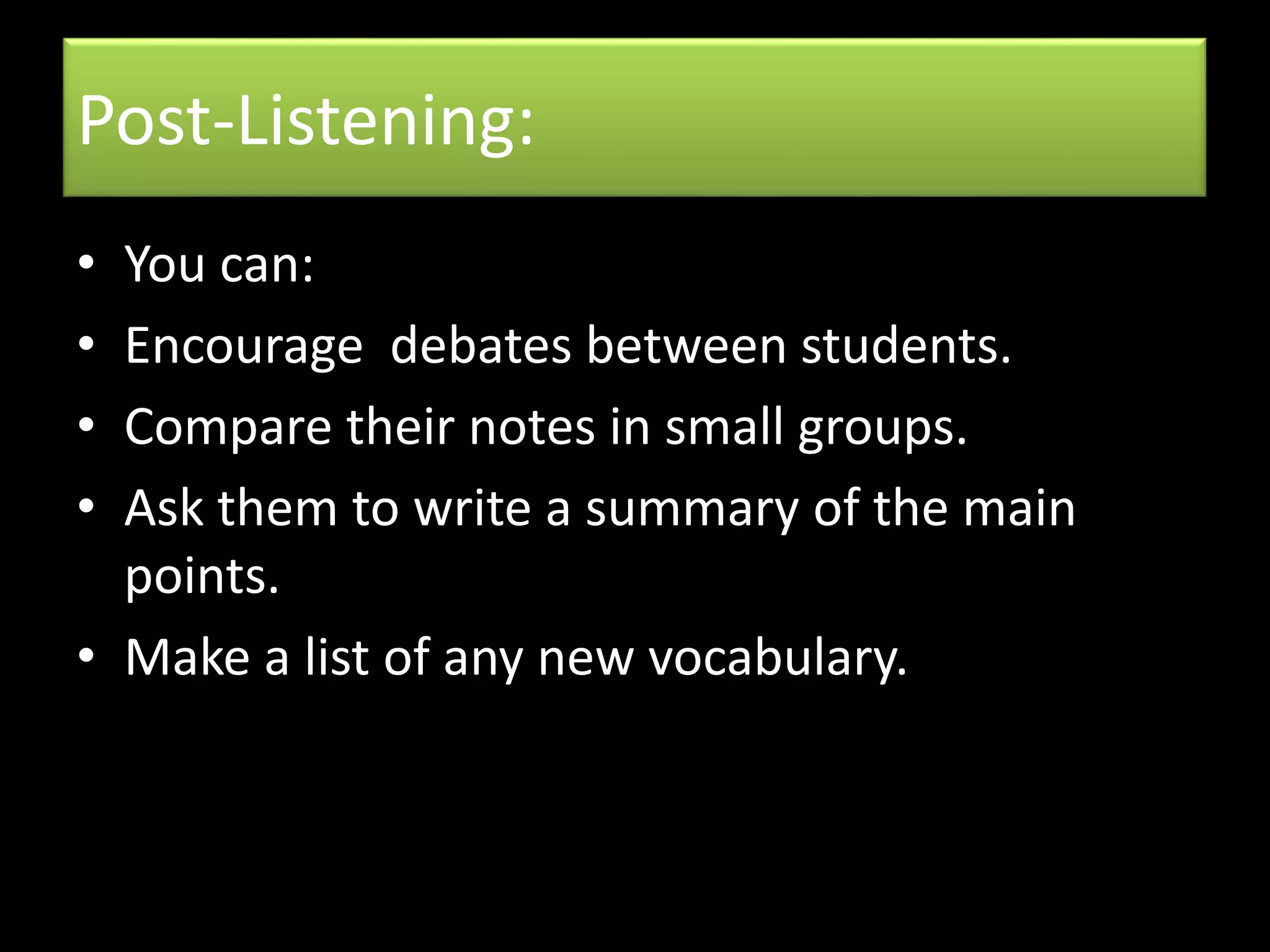 Post-Listening:

• You can:
• Encourage debates between students.
• Compare their notes in small groups.
• Ask them to write a summary of the main points.
• Make a list of any new vocabulary.